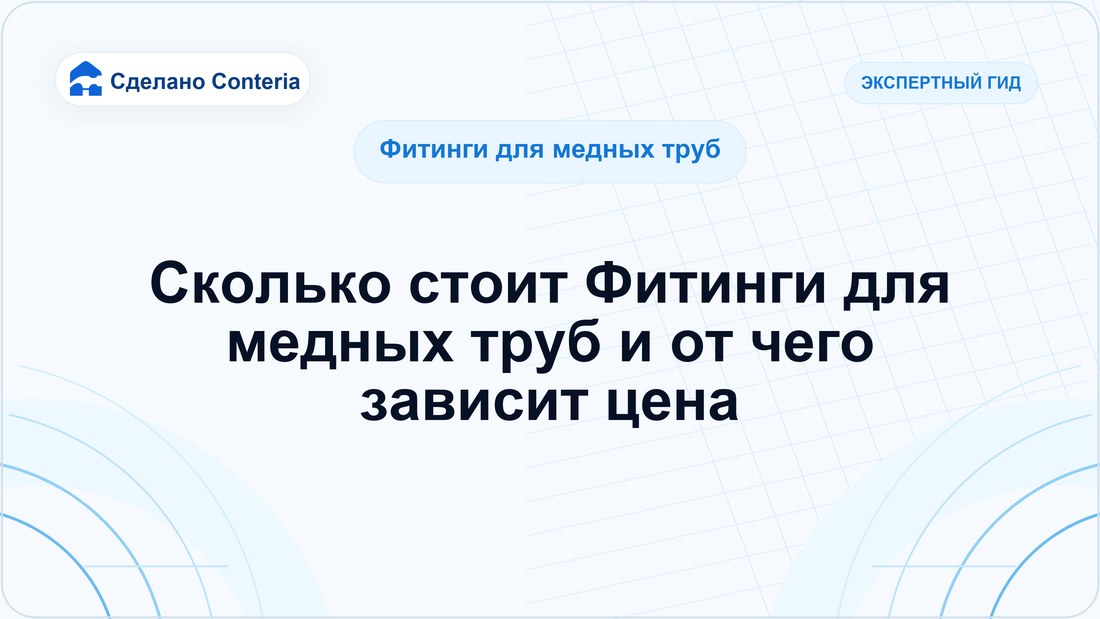 Сделано Conteria

ЭКСПЕРТНЫЙ ГИД

Фитинги для медных труб

Сколько стоит Фитинги для медных труб и от чего зависит цена